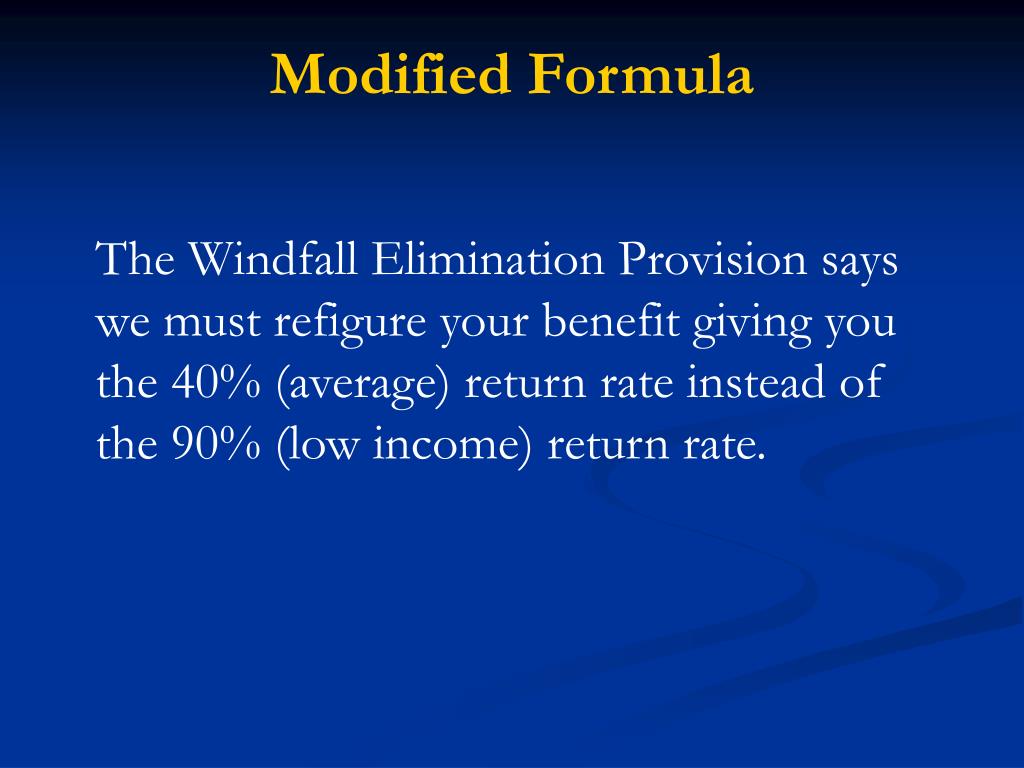 Modified Formula

The Windfall Elimination Provision says we must refigure your benefit giving you the 40% (average) return rate instead of the 90% (low income) return rate.